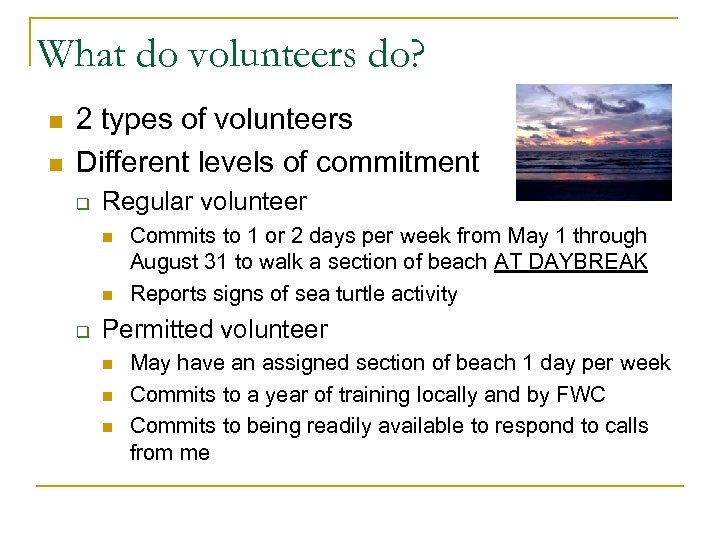 What do volunteers do?

- 2 types of volunteers
- Different levels of commitment
  - Regular volunteer
    - Commits to 1 or 2 days per week from May 1 through August 31 to walk a section of beach AT DAYBREAK
    - Reports signs of sea turtle activity
  - Permitted volunteer
    - May have an assigned section of beach 1 day per week
    - Commits to a year of training locally and by FWC
    - Commits to being readily available to respond to calls from me